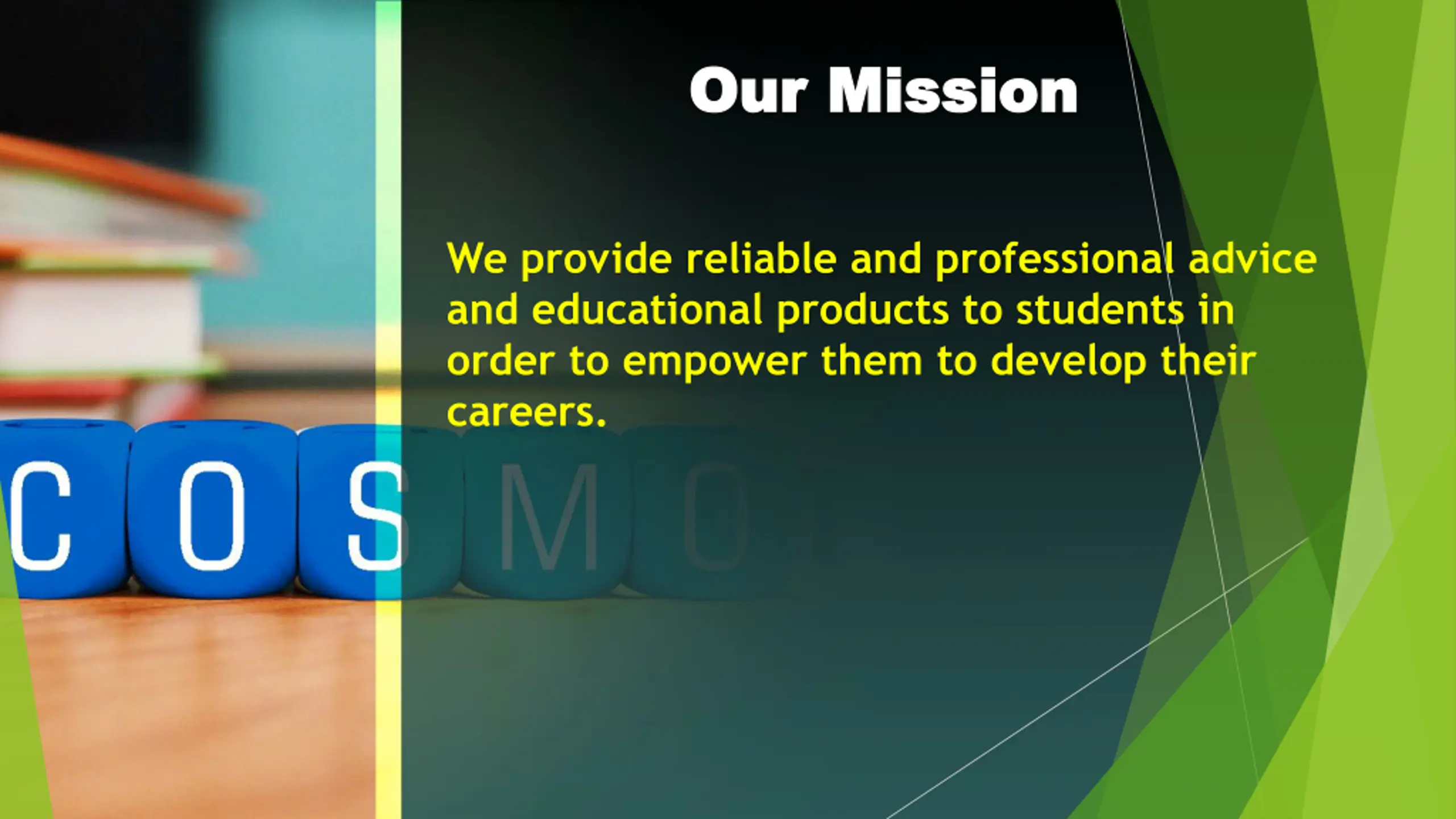 Our Mission

We provide reliable and professional advice and educational products to students in order to empower them to develop their careers.

COSMO